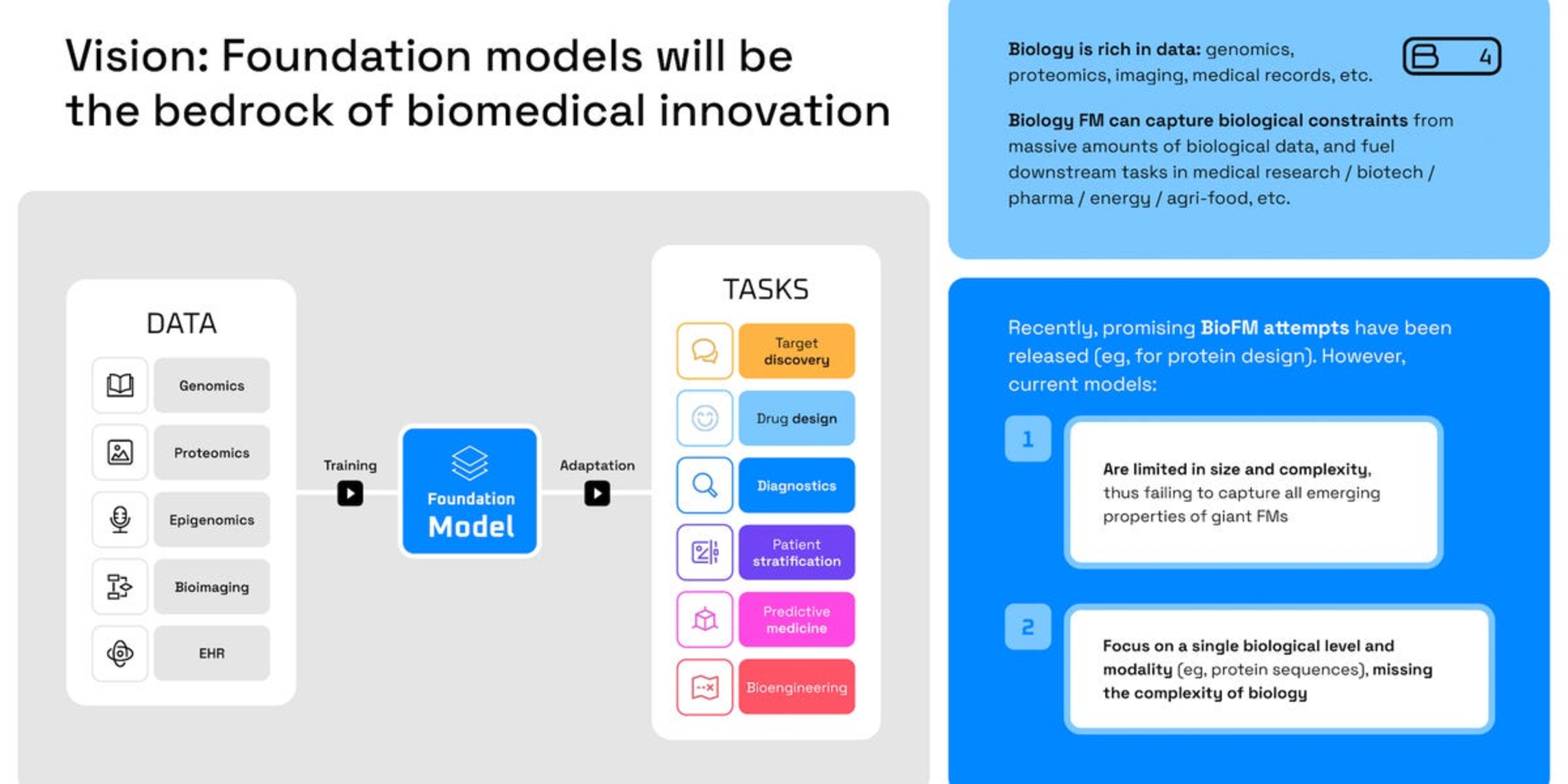 Vision: Foundation models will be the bedrock of biomedical innovation

DATA

Genomics

Proteomics

Epigenomics

Bioimaging

EHR

Training

Foundation Model

Adaptation

TASKS

Target discovery

Drug design

Diagnostics

Patient stratification

Predictive medicine

Bioengineering

Biology is rich in data: genomics, proteomics, imaging, medical records, etc.

B 4

Biology FM can capture biological constraints from massive amounts of biological data, and fuel downstream tasks in medical research / biotech / pharma / energy / agri-food, etc.

Recently, promising BioFM attempts have been released (eg, for protein design). However, current models:

1

Are limited in size and complexity, thus failing to capture all emerging properties of giant FMs

2

Focus on a single biological level and modality (eg, protein sequences), missing the complexity of biology